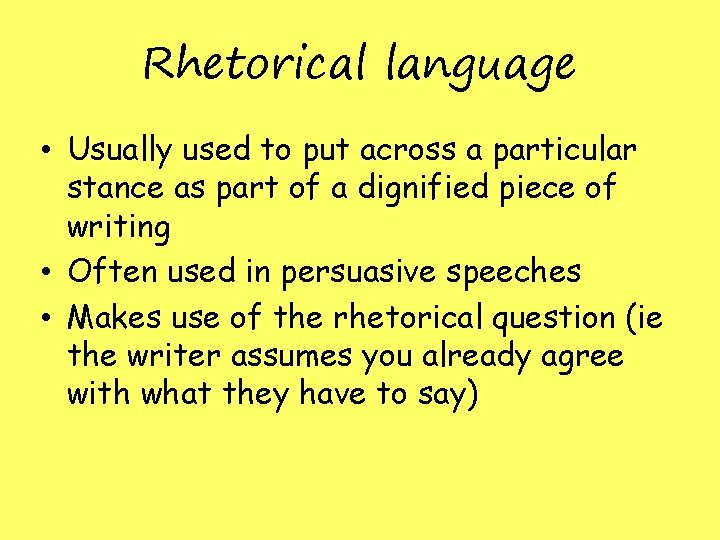 Rhetorical language

• Usually used to put across a particular stance as part of a dignified piece of writing
• Often used in persuasive speeches
• Makes use of the rhetorical question (ie the writer assumes you already agree with what they have to say)